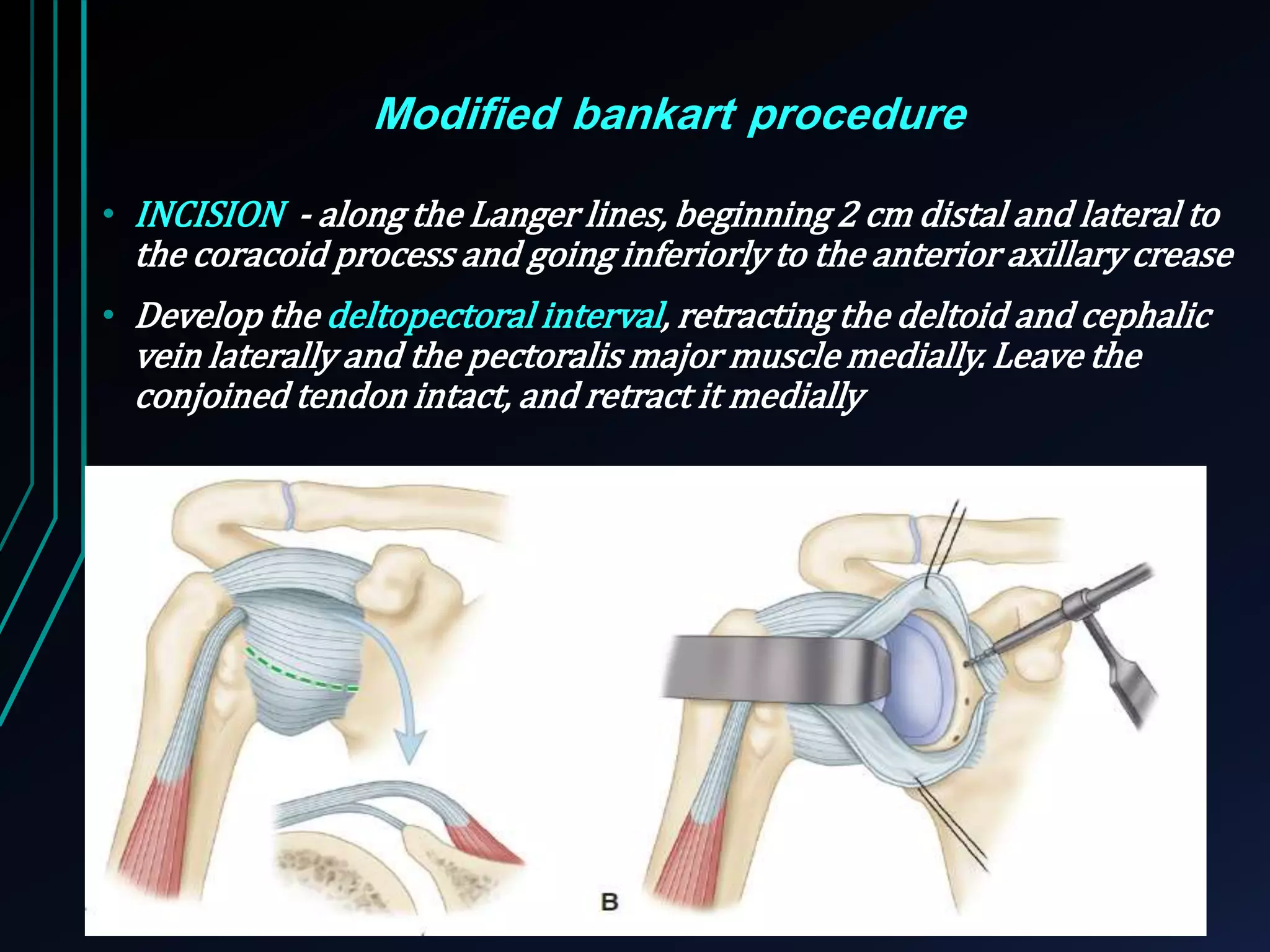 Modified bankart procedure

• INCISION - along the Langer lines, beginning 2 cm distal and lateral to the coracoid process and going inferiorly to the anterior axillary crease

• Develop the deltopectoral interval, retracting the deltoid and cephalic vein laterally and the pectoralis major muscle medially. Leave the conjoined tendon intact, and retract it medially

B